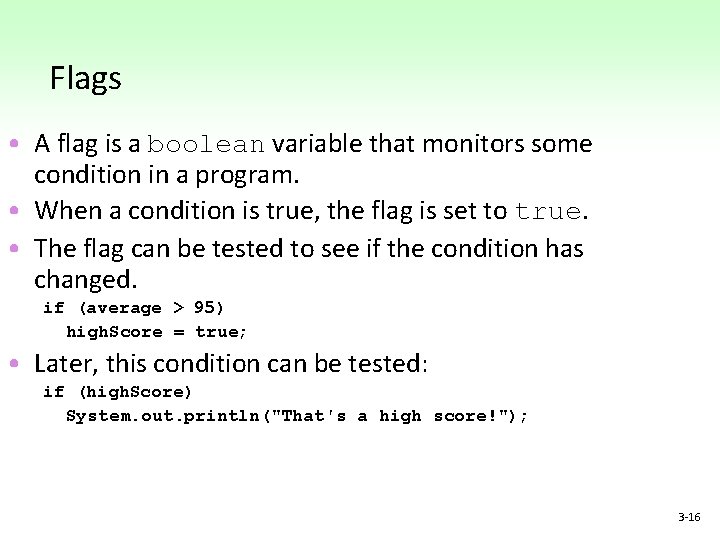 Flags

• A flag is a boolean variable that monitors some condition in a program.
• When a condition is true, the flag is set to true.
• The flag can be tested to see if the condition has changed.

if (average > 95)
  highScore = true;

• Later, this condition can be tested:

if (highScore)
  System.out.println("That's a high score!");

3-16